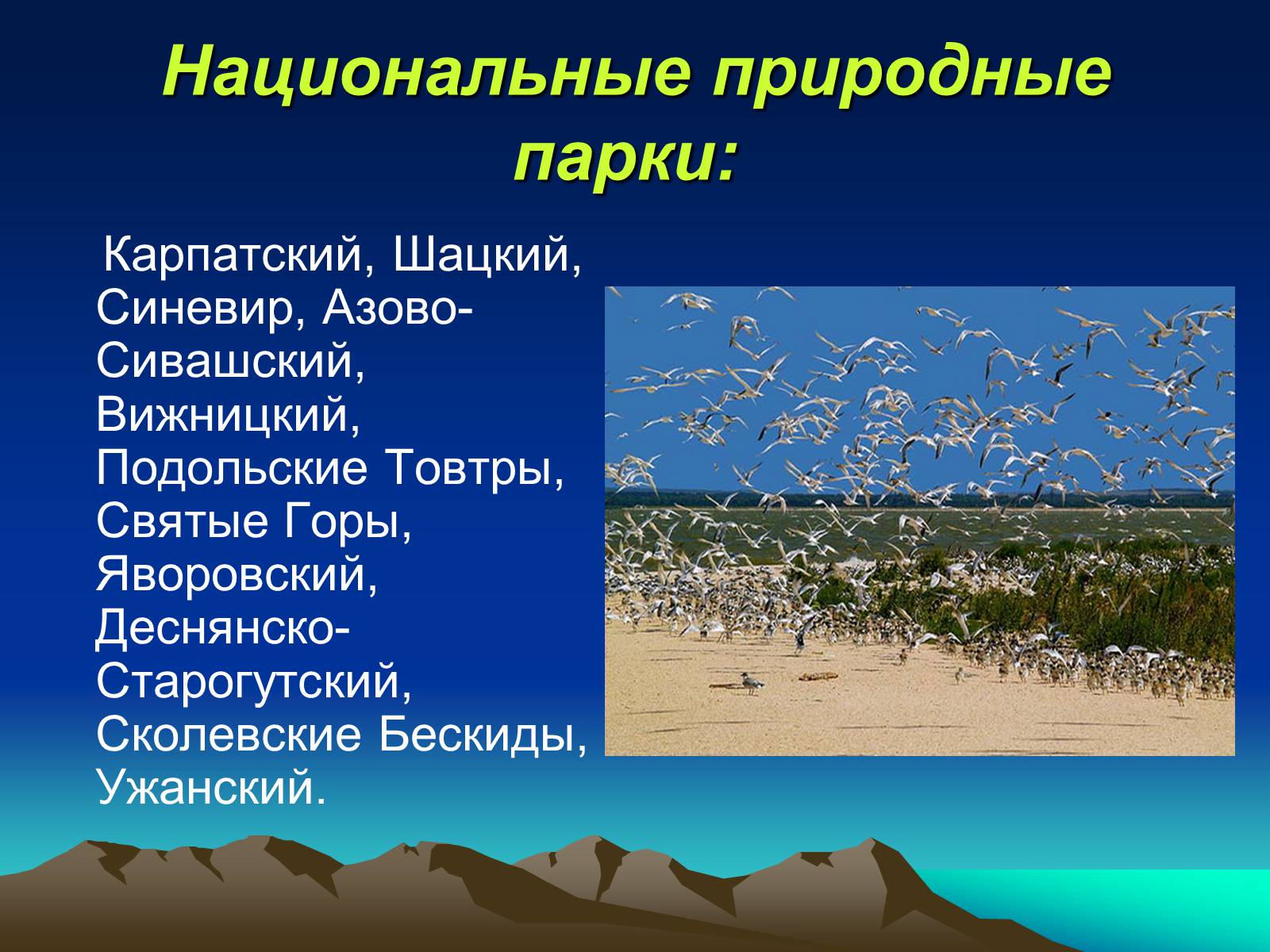 Национальные природные парки:

Карпатский, Шацкий, Синевир, Азово-Сивашский, Вижницкий, Подольские Товтры, Святые Горы, Яворовский, Деснянско-Старогутский, Сколевские Бескиды, Ужанский.